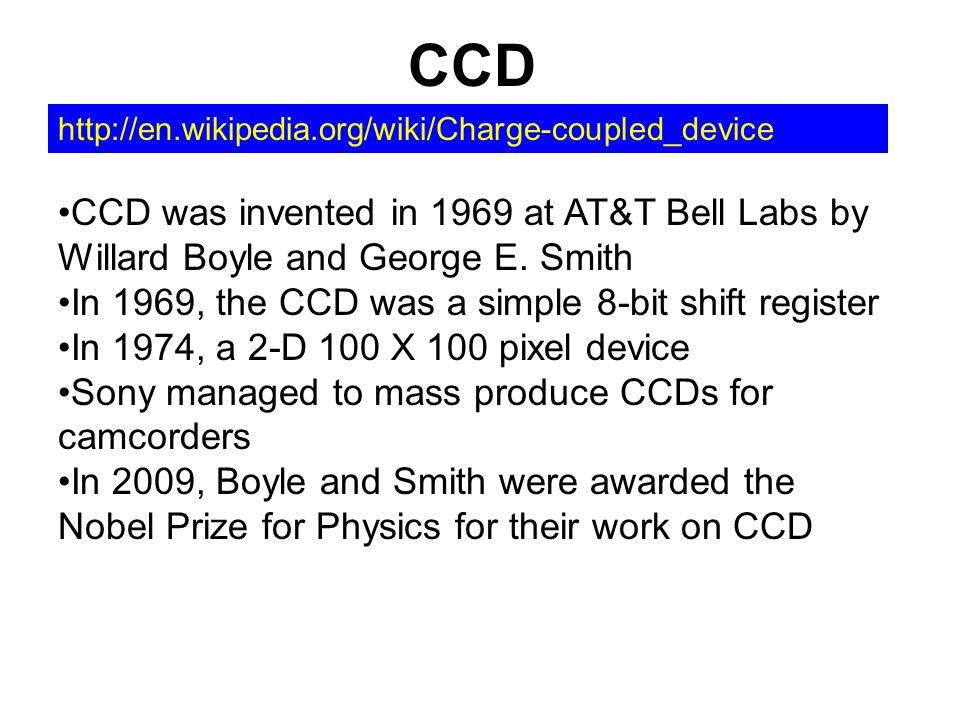 CCD

http://en.wikipedia.org/wiki/Charge-coupled_device

•CCD was invented in 1969 at AT&T Bell Labs by Willard Boyle and George E. Smith
•In 1969, the CCD was a simple 8-bit shift register
•In 1974, a 2-D 100 X 100 pixel device
•Sony managed to mass produce CCDs for camcorders
•In 2009, Boyle and Smith were awarded the Nobel Prize for Physics for their work on CCD